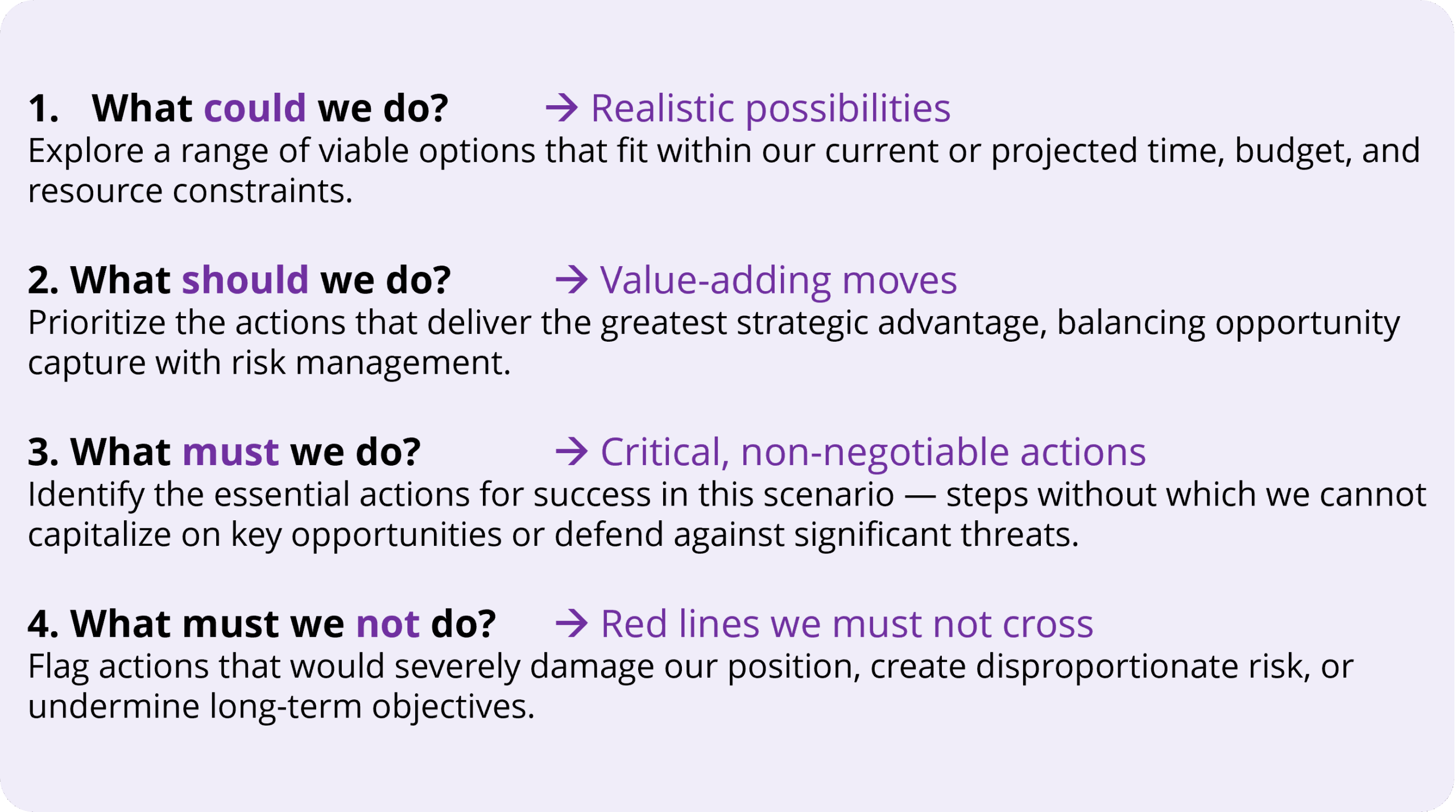 1. What could we do? → Realistic possibilities
Explore a range of viable options that fit within our current or projected time, budget, and resource constraints.

2. What should we do? → Value-adding moves
Prioritize the actions that deliver the greatest strategic advantage, balancing opportunity capture with risk management.

3. What must we do? → Critical, non-negotiable actions
Identify the essential actions for success in this scenario — steps without which we cannot capitalize on key opportunities or defend against significant threats.

4. What must we not do? → Red lines we must not cross
Flag actions that would severely damage our position, create disproportionate risk, or undermine long-term objectives.